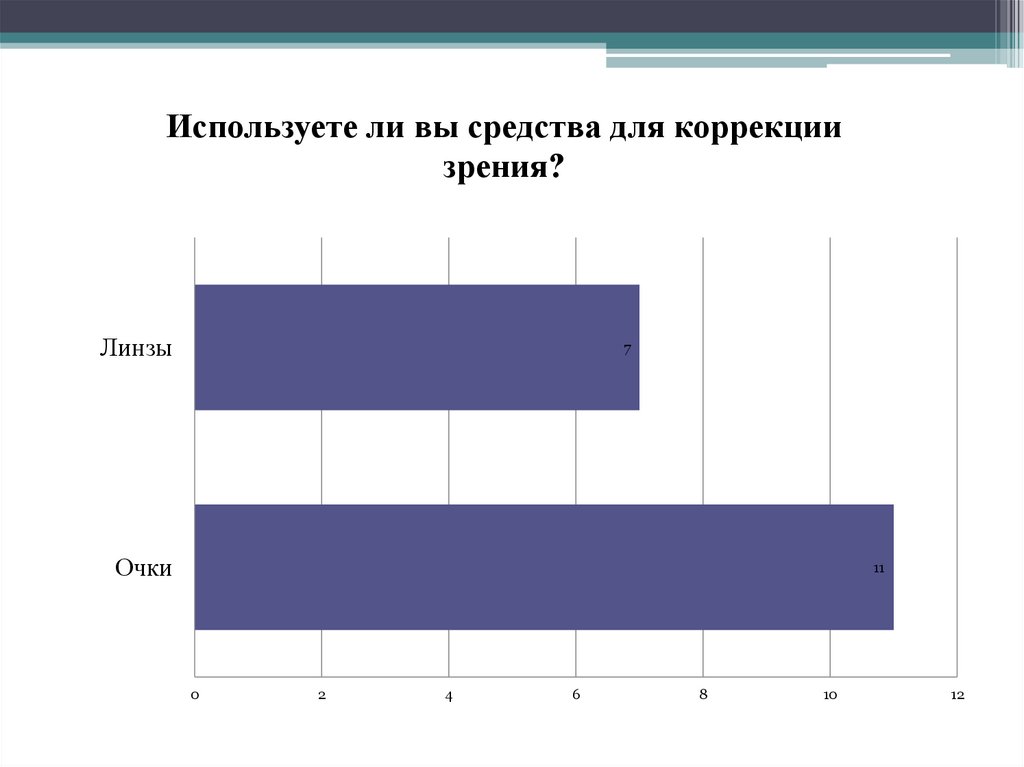 Используете ли вы средства для коррекции зрения?

Линзы

7

Очки

11

0 2 4 6 8 10 12